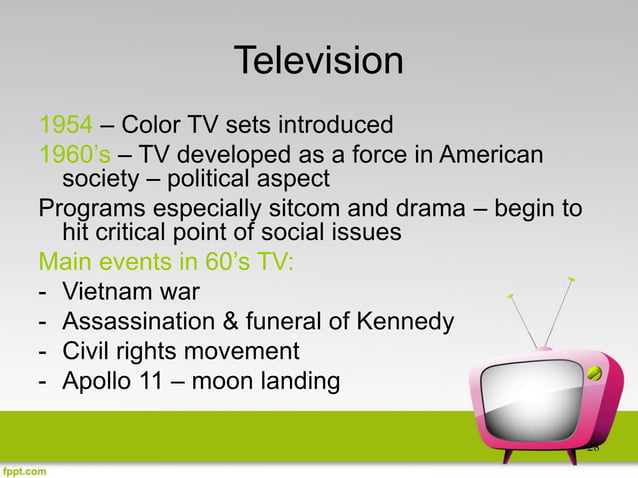 Television

1954 – Color TV sets introduced

1960's – TV developed as a force in American society – political aspect

Programs especially sitcom and drama – begin to hit critical point of social issues

Main events in 60's TV:

- Vietnam war
- Assassination & funeral of Kennedy
- Civil rights movement
- Apollo 11 – moon landing

28

fppt.com